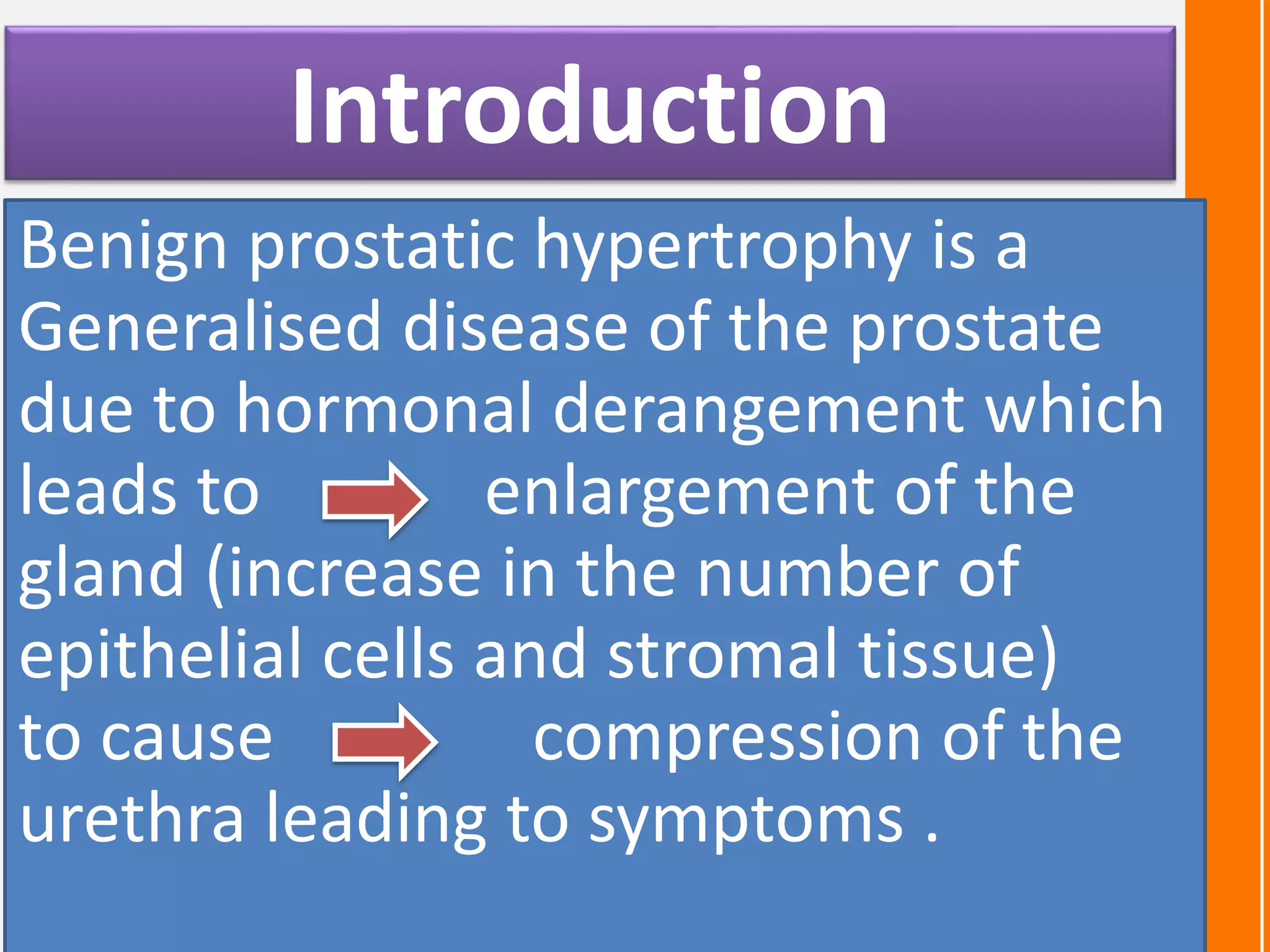 Introduction

Benign prostatic hypertrophy is a Generalised disease of the prostate due to hormonal derangement which leads to enlargement of the gland (increase in the number of epithelial cells and stromal tissue) to cause compression of the urethra leading to symptoms .